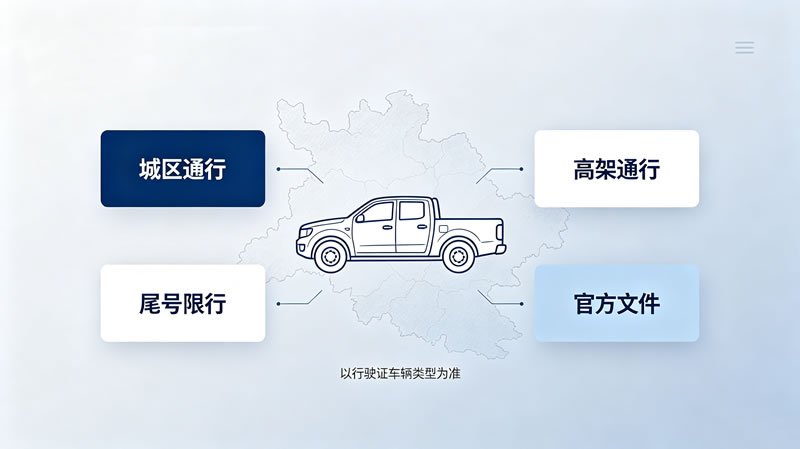 城区通行

高架通行

尾号限行

官方文件

以行驶证车辆类型为准